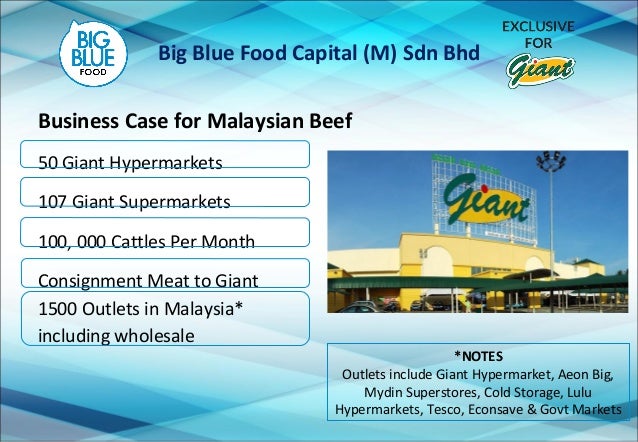 BIG BLUE FOOD

Big Blue Food Capital (M) Sdn Bhd

EXCLUSIVE FOR Giant

Business Case for Malaysian Beef

50 Giant Hypermarkets

107 Giant Supermarkets

100, 000 Cattles Per Month

Consignment Meat to Giant

1500 Outlets in Malaysia* including wholesale

Giant

*NOTES
Outlets include Giant Hypermarket, Aeon Big, Mydin Superstores, Cold Storage, Lulu Hypermarkets, Tesco, Econsave & Govt Markets